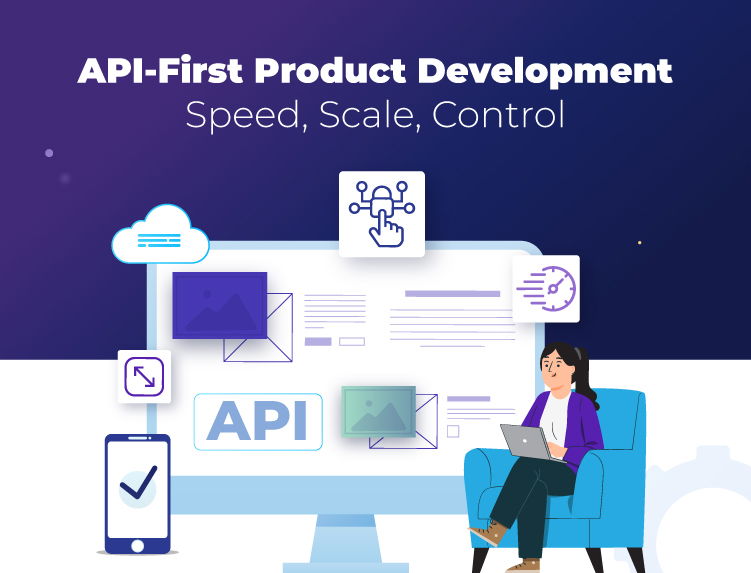 API-First Product Development
Speed, Scale, Control

API